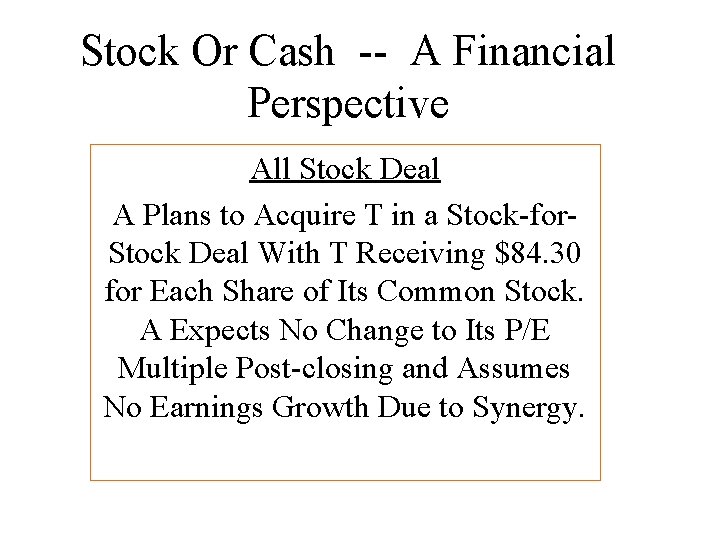 Stock Or Cash -- A Financial Perspective

All Stock Deal

A Plans to Acquire T in a Stock-for-Stock Deal With T Receiving \$84.30 for Each Share of Its Common Stock. A Expects No Change to Its P/E Multiple Post-closing and Assumes No Earnings Growth Due to Synergy.